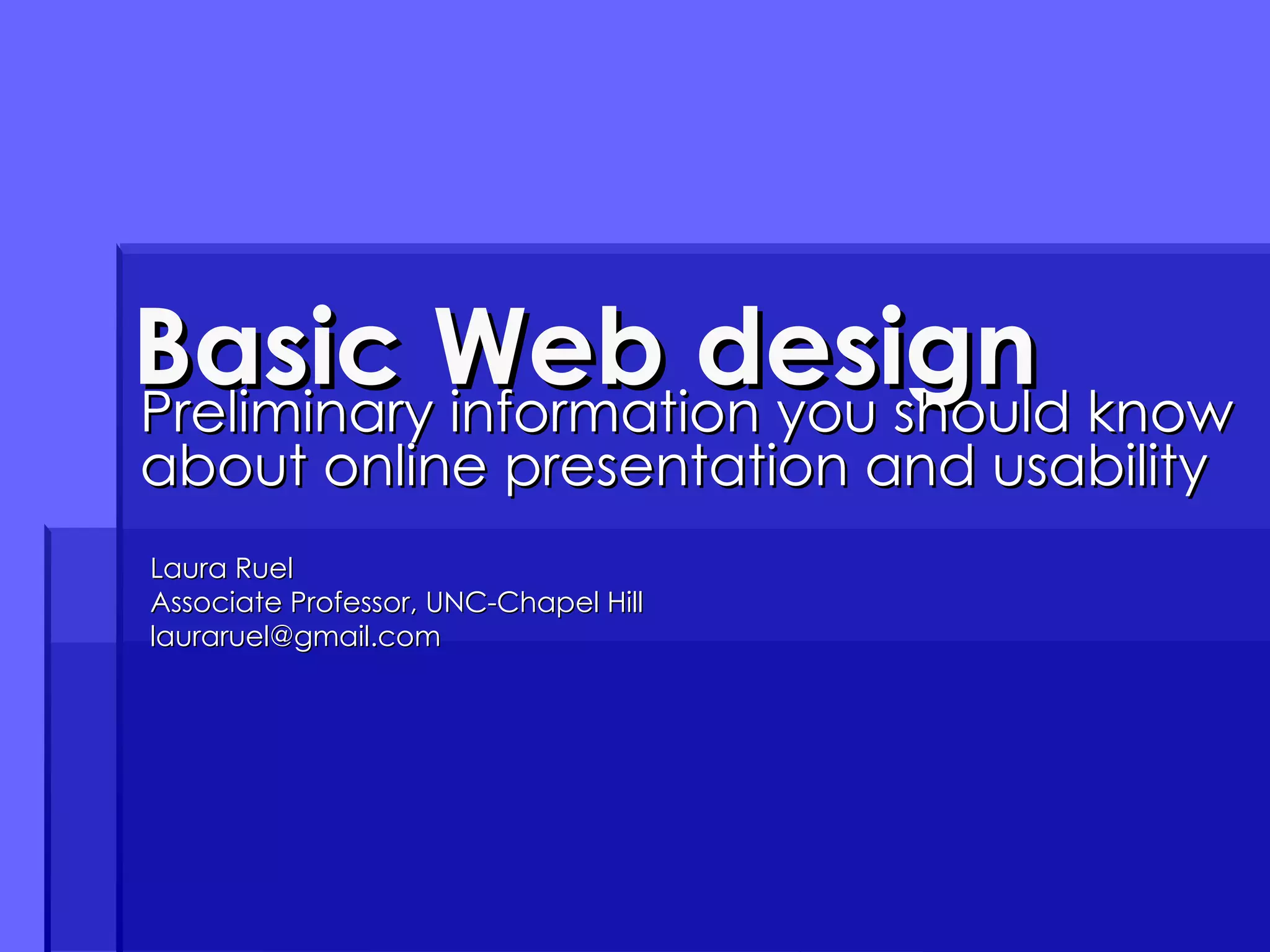 Basic Web design
Preliminary information you should know about online presentation and usability

Laura Ruel
Associate Professor, UNC-Chapel Hill
lauraruel@gmail.com